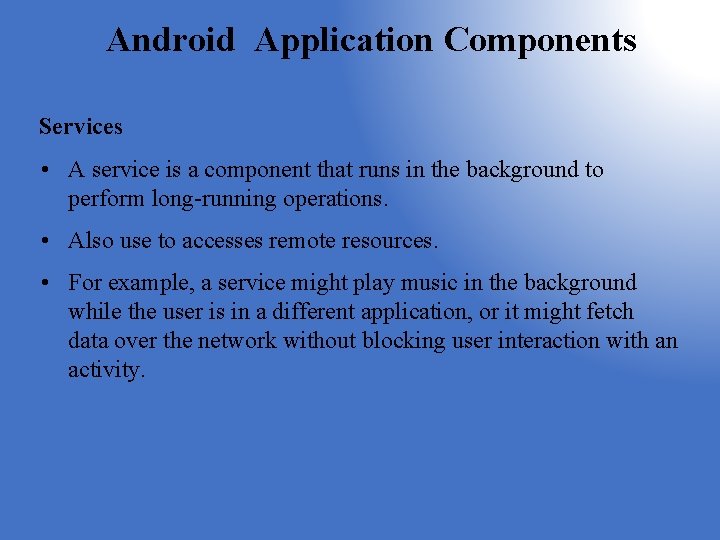 Android Application Components

Services

• A service is a component that runs in the background to perform long-running operations.

• Also use to accesses remote resources.

• For example, a service might play music in the background while the user is in a different application, or it might fetch data over the network without blocking user interaction with an activity.